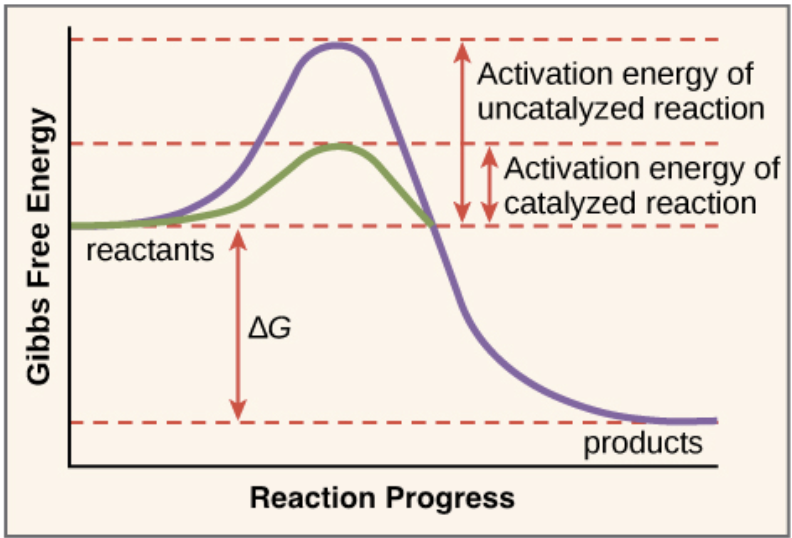 Gibbs Free Energy

Activation energy of uncatalyzed reaction

Activation energy of catalyzed reaction

reactants

$\Delta G$

products

Reaction Progress